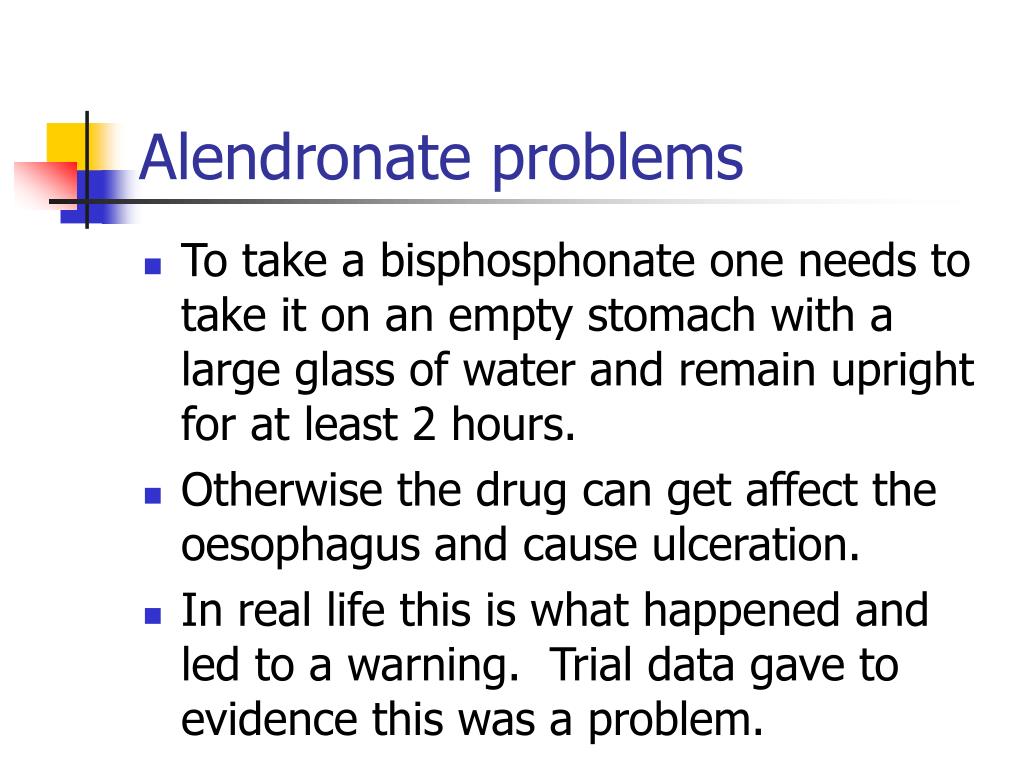 Alendronate problems

- To take a bisphosphonate one needs to take it on an empty stomach with a large glass of water and remain upright for at least 2 hours.
- Otherwise the drug can get affect the oesophagus and cause ulceration.
- In real life this is what happened and led to a warning.  Trial data gave to evidence this was a problem.